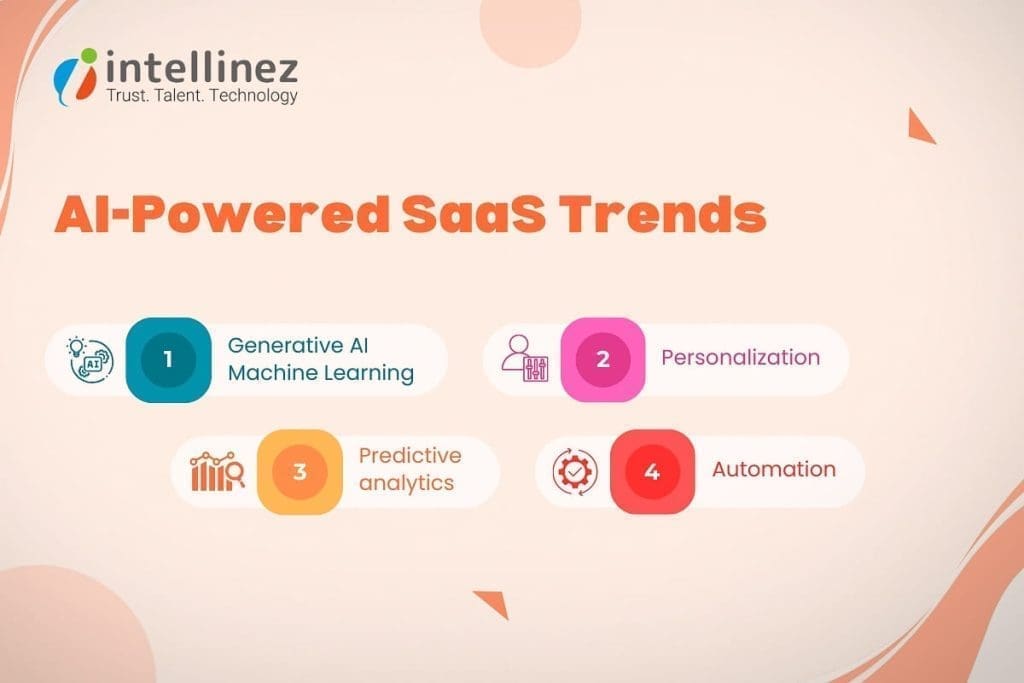 intellinez
Trust. Talent. Technology

AI-Powered SaaS Trends

AI
1 Generative AI Machine Learning

2 Personalization

3 Predictive analytics

4 Automation